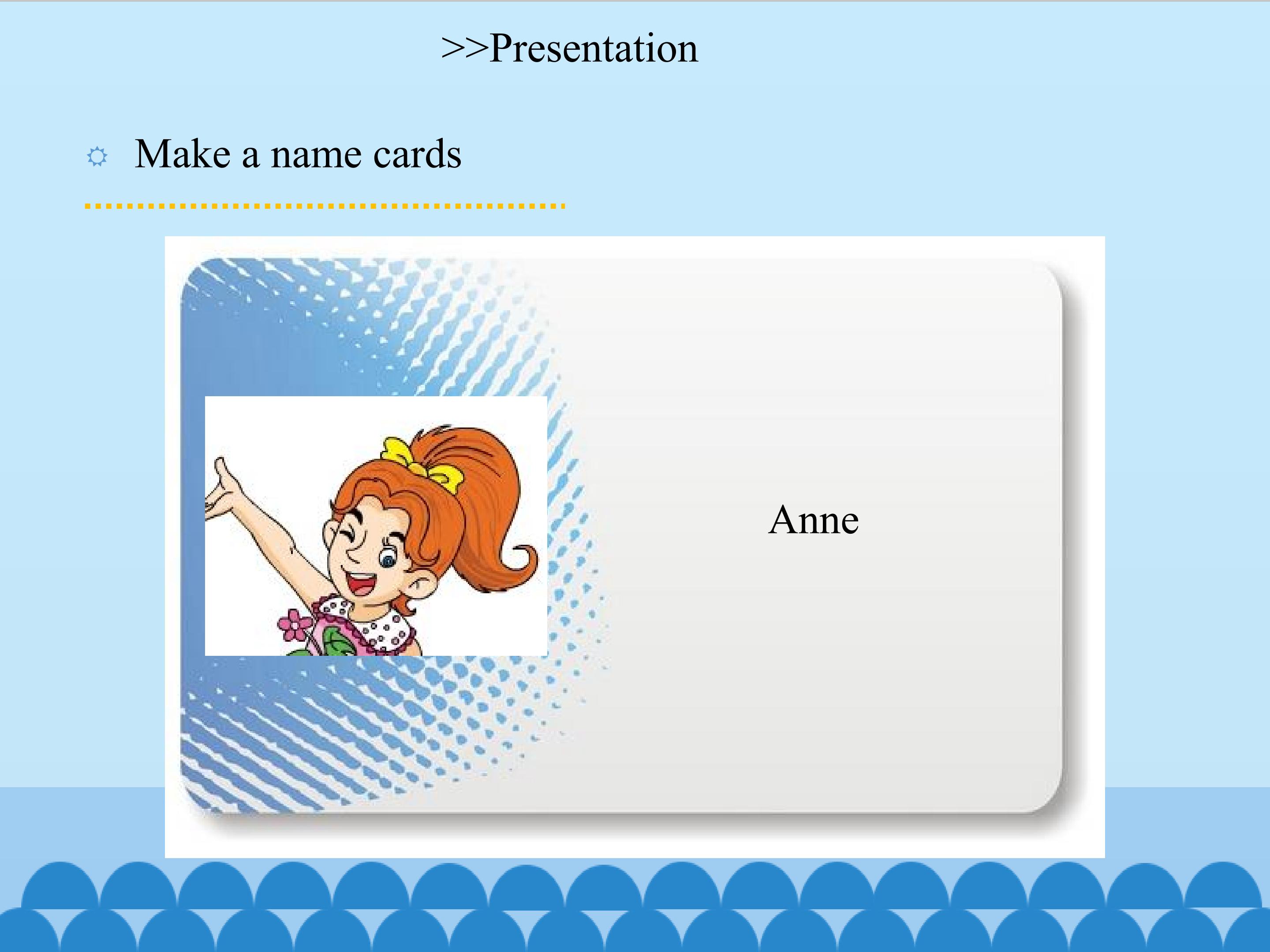 >>Presentation

Make a name cards

Anne